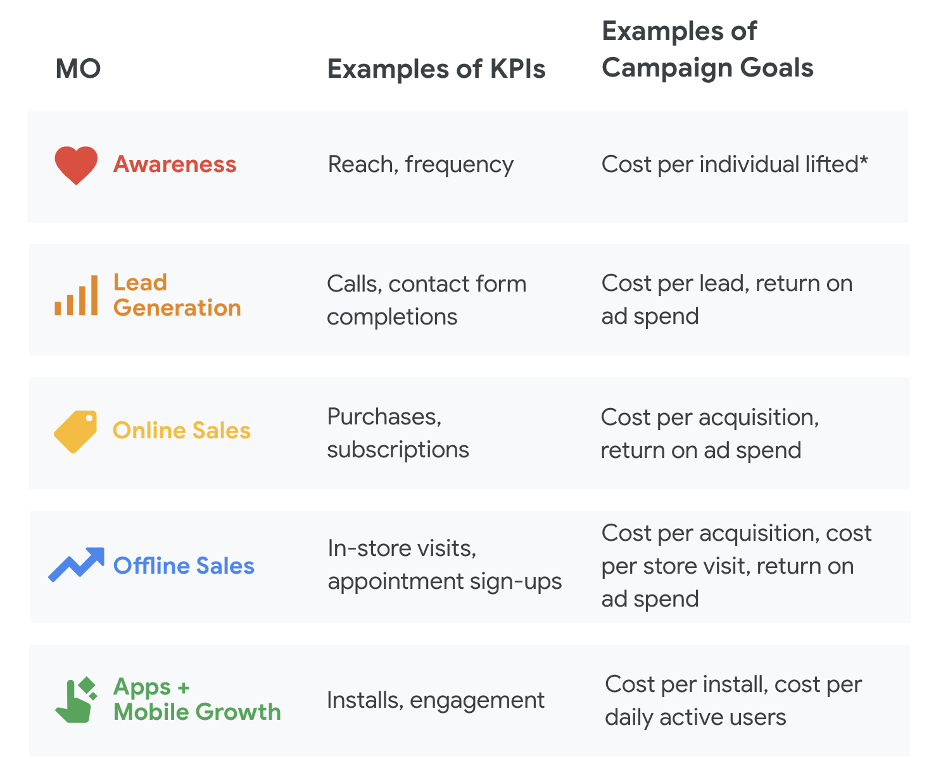 | MO | Examples of KPIs | Examples of Campaign Goals |
|---|---|---|
| Awareness | Reach, frequency | Cost per individual lifted* |
| Lead Generation | Calls, contact form completions | Cost per lead, return on ad spend |
| Online Sales | Purchases, subscriptions | Cost per acquisition, return on ad spend |
| Offline Sales | In-store visits, appointment sign-ups | Cost per acquisition, cost per store visit, return on ad spend |
| Apps + Mobile Growth | Installs, engagement | Cost per install, cost per daily active users |